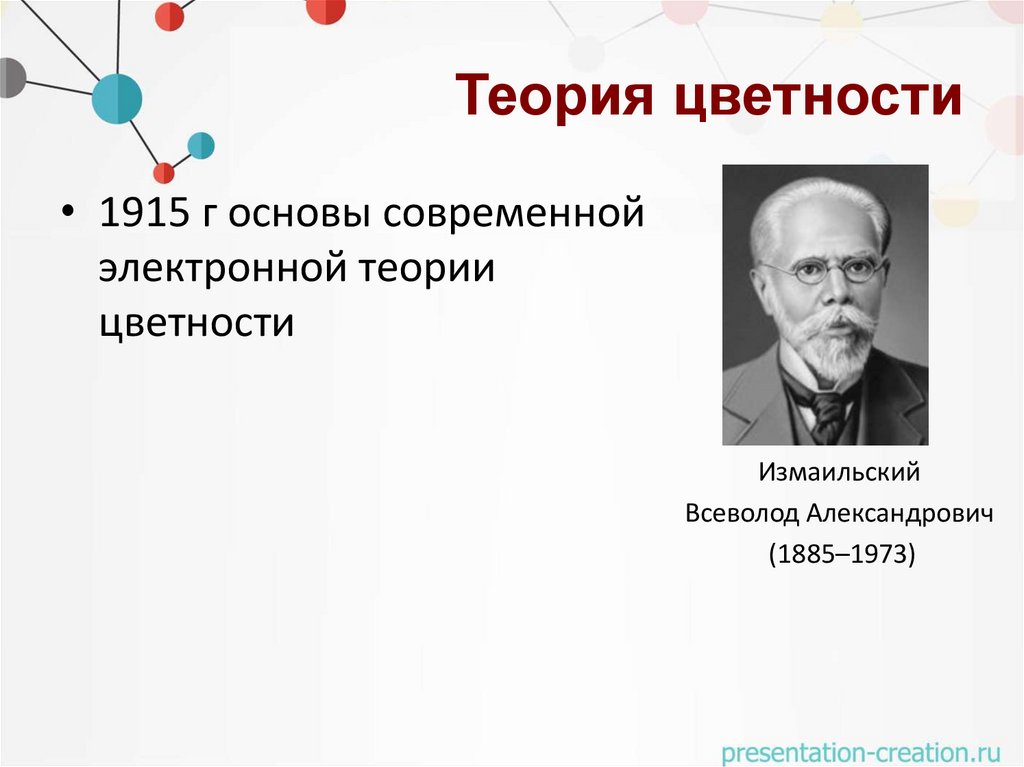 Теория цветности

• 1915 г основы современной электронной теории цветности

Измаильский
Всеволод Александрович
(1885–1973)

presentation-creation.ru